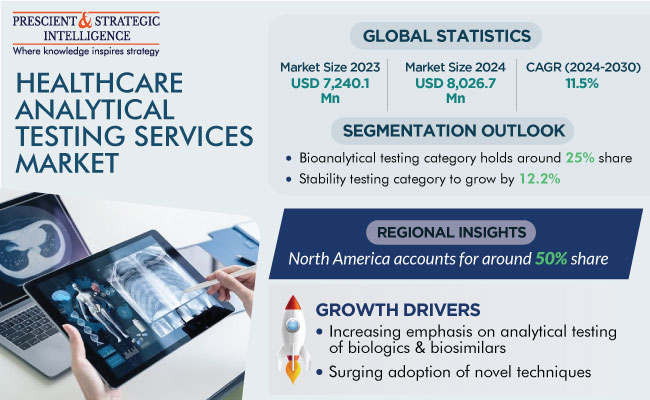 PRESCIENT & STRATEGIC INTELLIGENCE
Where knowledge inspires strategy

HEALTHCARE ANALYTICAL TESTING SERVICES MARKET

GLOBAL STATISTICS

Market Size 2023
USD 7,240.1 Mn

Market Size 2024
USD 8,026.7 Mn

CAGR (2024-2030)
11.5%

SEGMENTATION OUTLOOK

• Bioanalytical testing category holds around 25% share
• Stability testing category to grow by 12.2%

REGIONAL INSIGHTS

North America accounts for around 50% share

GROWTH DRIVERS

• Increasing emphasis on analytical testing of biologics & biosimilars
• Surging adoption of novel techniques